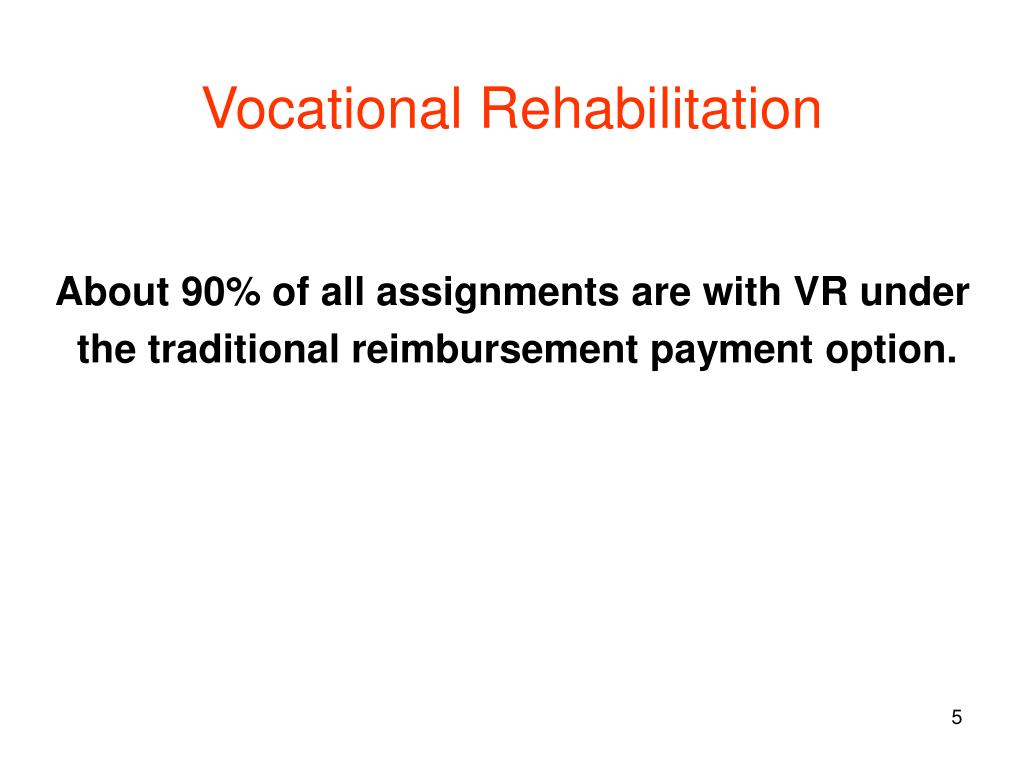 Vocational Rehabilitation

About 90% of all assignments are with VR under the traditional reimbursement payment option.

5